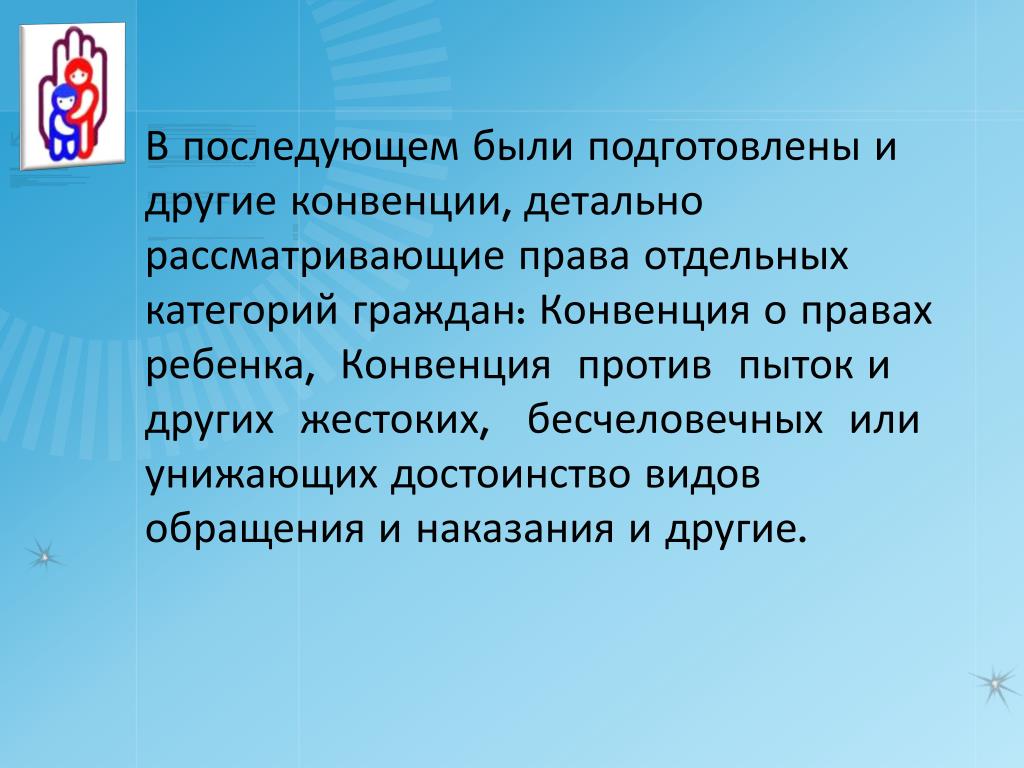 В последующем были подготовлены и другие конвенции, детально рассматривающие права отдельных категорий граждан: Конвенция о правах ребенка, Конвенция против пыток и других жестоких, бесчеловечных или унижающих достоинство видов обращения и наказания и другие.